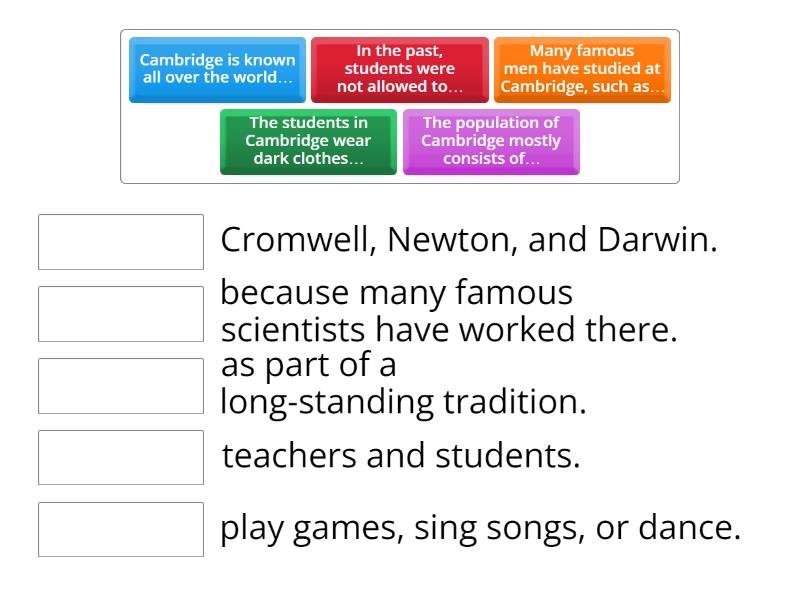 Cambridge is known all over the world...

In the past, students were not allowed to...

Many famous men have studied at Cambridge, such as...

The students in Cambridge wear dark clothes...

The population of Cambridge mostly consists of...

Cromwell, Newton, and Darwin.

because many famous scientists have worked there.

as part of a long-standing tradition.

teachers and students.

play games, sing songs, or dance.